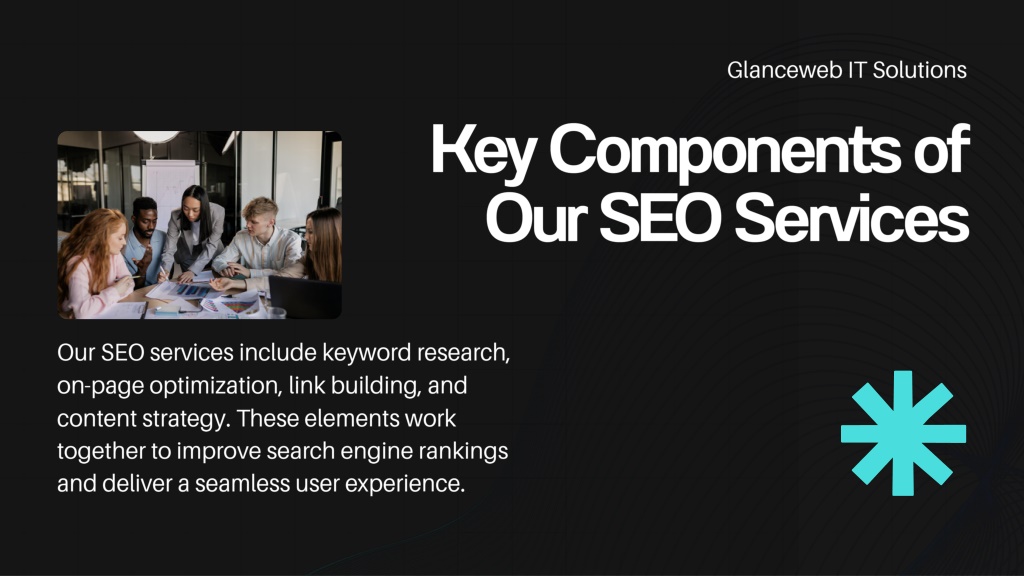 Glanceweb IT Solutions

Key Components of Our SEO Services

Our SEO services include keyword research, on-page optimization, link building, and content strategy. These elements work together to improve search engine rankings and deliver a seamless user experience.